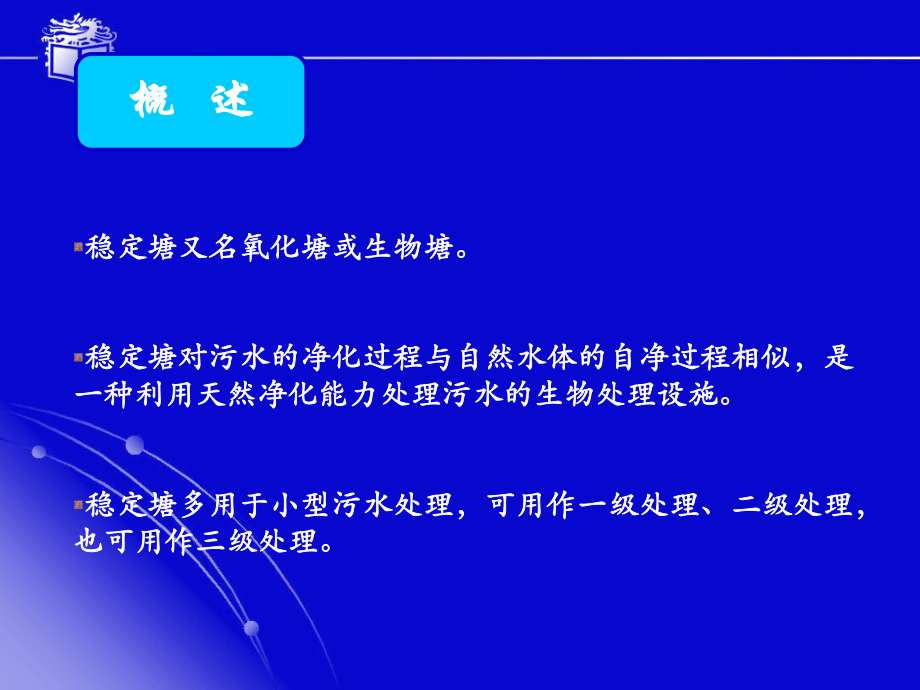 概　述

稳定塘又名氧化塘或生物塘。

稳定塘对污水的净化过程与自然水体的自净过程相似，是一种利用天然净化能力处理污水的生物处理设施。

稳定塘多用于小型污水处理，可用作一级处理、二级处理，也可用作三级处理。